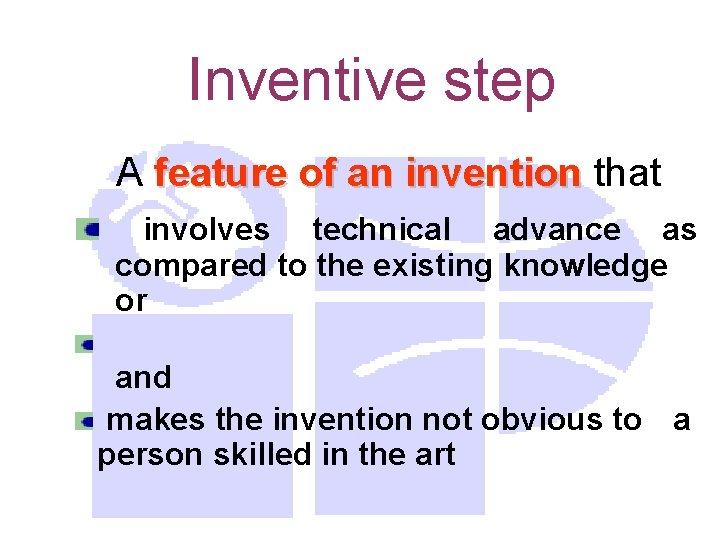 Inventive step

A feature of an invention that

involves technical advance as compared to the existing knowledge or

and

makes the invention not obvious to a person skilled in the art